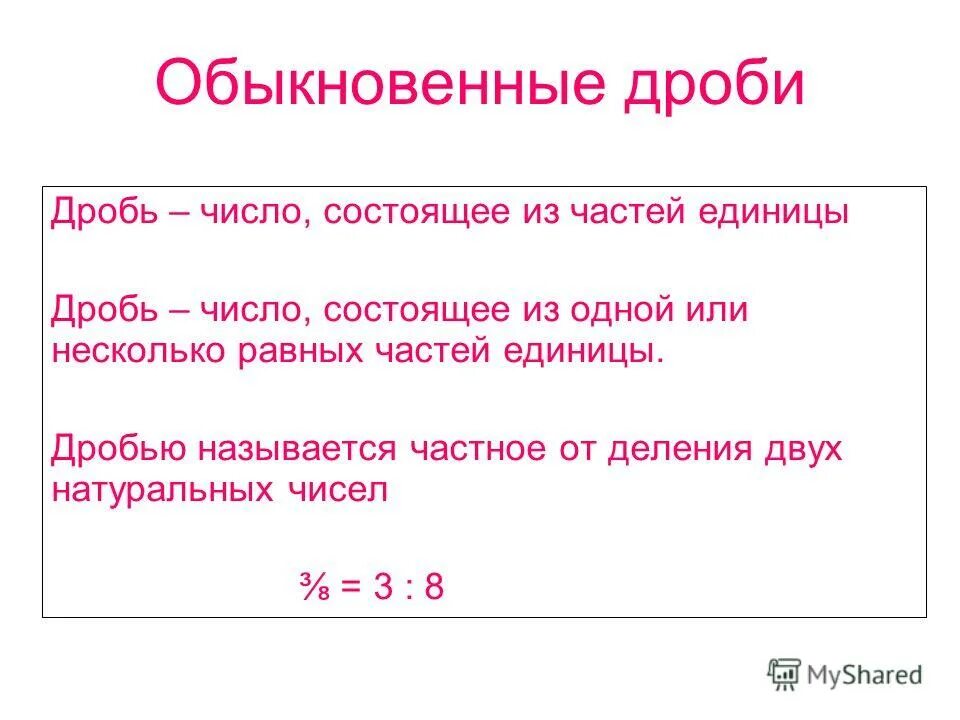 Обыкновенные дроби

Дробь – число, состоящее из частей единицы

Дробь – число, состоящее из одной или несколько равных частей единицы.

Дробью называется частное от деления двух натуральных чисел

$\frac{3}{8} = 3 : 8$

MyShared